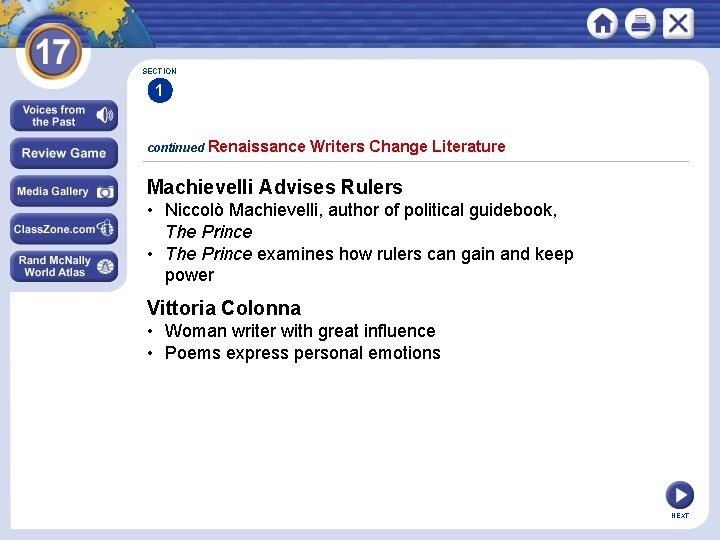 17

Voices from the Past

Review Game

Media Gallery

ClassZone.com

Rand McNally World Atlas

SECTION
1

continued Renaissance Writers Change Literature

Machievelli Advises Rulers
• Niccolò Machievelli, author of political guidebook, The Prince
• The Prince examines how rulers can gain and keep power

Vittoria Colonna
• Woman writer with great influence
• Poems express personal emotions

NEXT